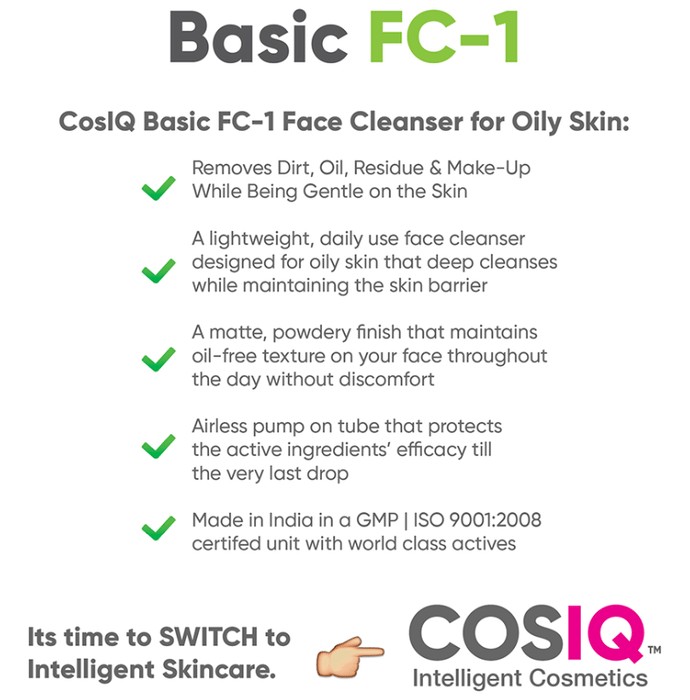 Basic FC-1

CosIQ Basic FC-1 Face Cleanser for Oily Skin:

Removes Dirt, Oil, Residue & Make-Up While Being Gentle on the Skin

A lightweight, daily use face cleanser designed for oily skin that deep cleanses while maintaining the skin barrier

A matte, powdery finish that maintains oil-free texture on your face throughout the day without discomfort

Airless pump on tube that protects the active ingredients' efficacy till the very last drop

Made in India in a GMP | ISO 9001:2008 certifed unit with world class actives

Its time to SWITCH to Intelligent Skincare.

COSIQ™
Intelligent Cosmetics